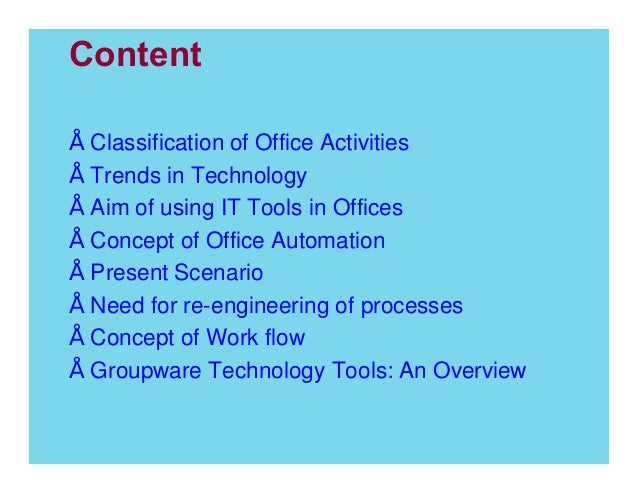 Content

Å Classification of Office Activities
Å Trends in Technology
Å Aim of using IT Tools in Offices
Å Concept of Office Automation
Å Present Scenario
Å Need for re-engineering of processes
Å Concept of Work flow
Å Groupware Technology Tools: An Overview